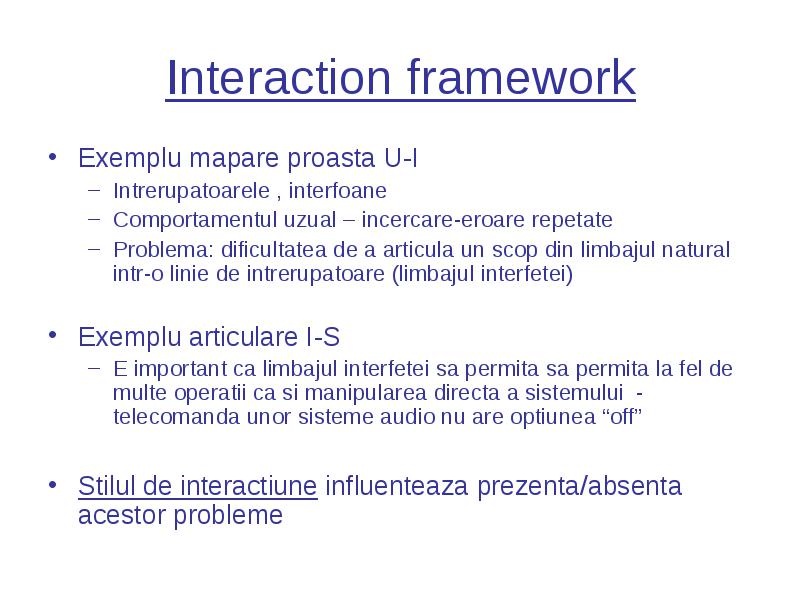 Interaction framework

• Exemplu mapare proasta U-I
– Intrerupatoarele , interfoane
– Comportamentul uzual – incercare-eroare repetate
– Problema: dificultatea de a articula un scop din limbajul natural intr-o linie de intrerupatoare (limbajul interfetei)

• Exemplu articulare I-S
– E important ca limbajul interfetei sa permita sa permita la fel de multe operatii ca si manipularea directa a sistemului - telecomanda unor sisteme audio nu are optiunea “off”

• Stilul de interactiune influenteaza prezenta/absenta acestor probleme